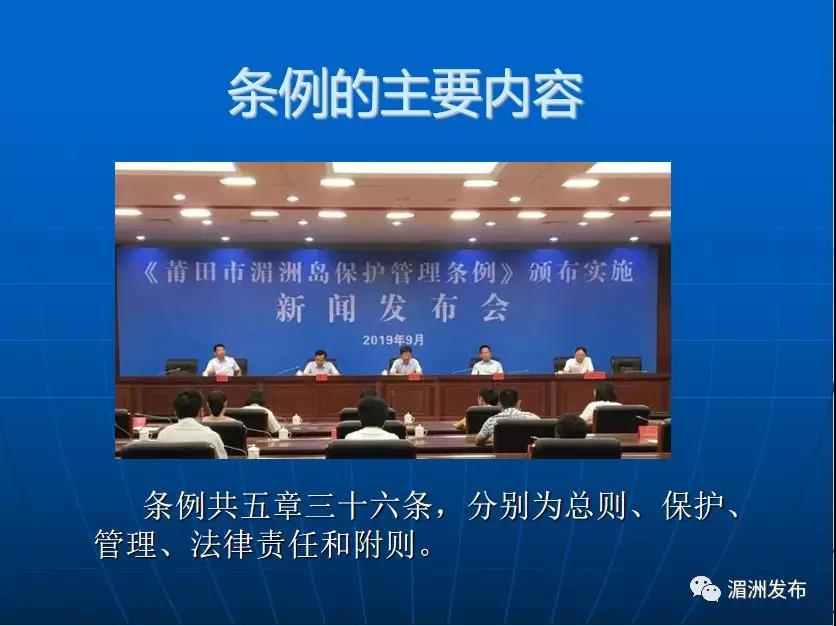 条例的主要内容

《莆田市湄洲岛保护管理条例》颁布实施
新闻发布会
2019年9月

条例共五章三十六条，分别为总则、保护、管理、法律责任和附则。

湄洲发布